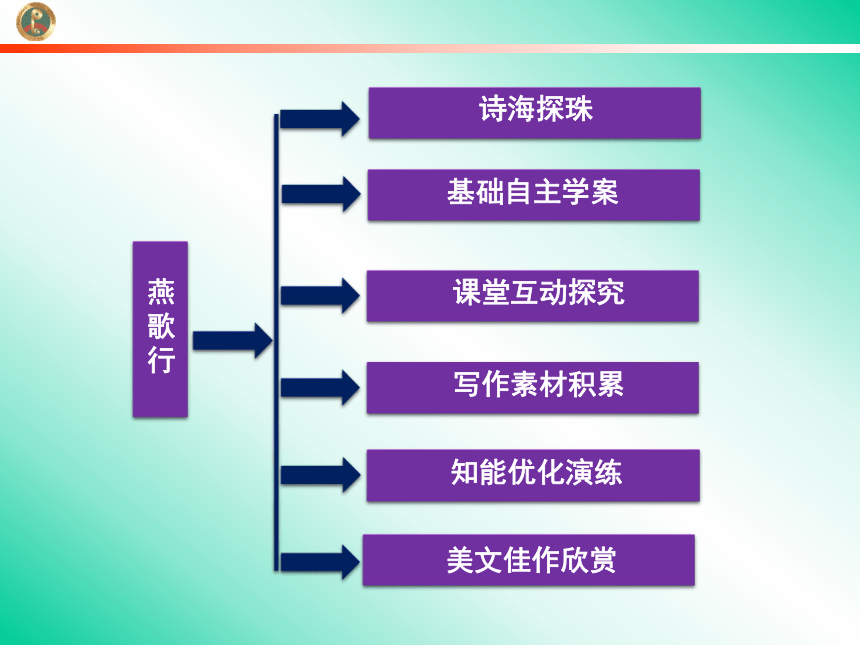 燕歌行

诗海探珠

基础自主学案

课堂互动探究

写作素材积累

知能优化演练

美文佳作欣赏